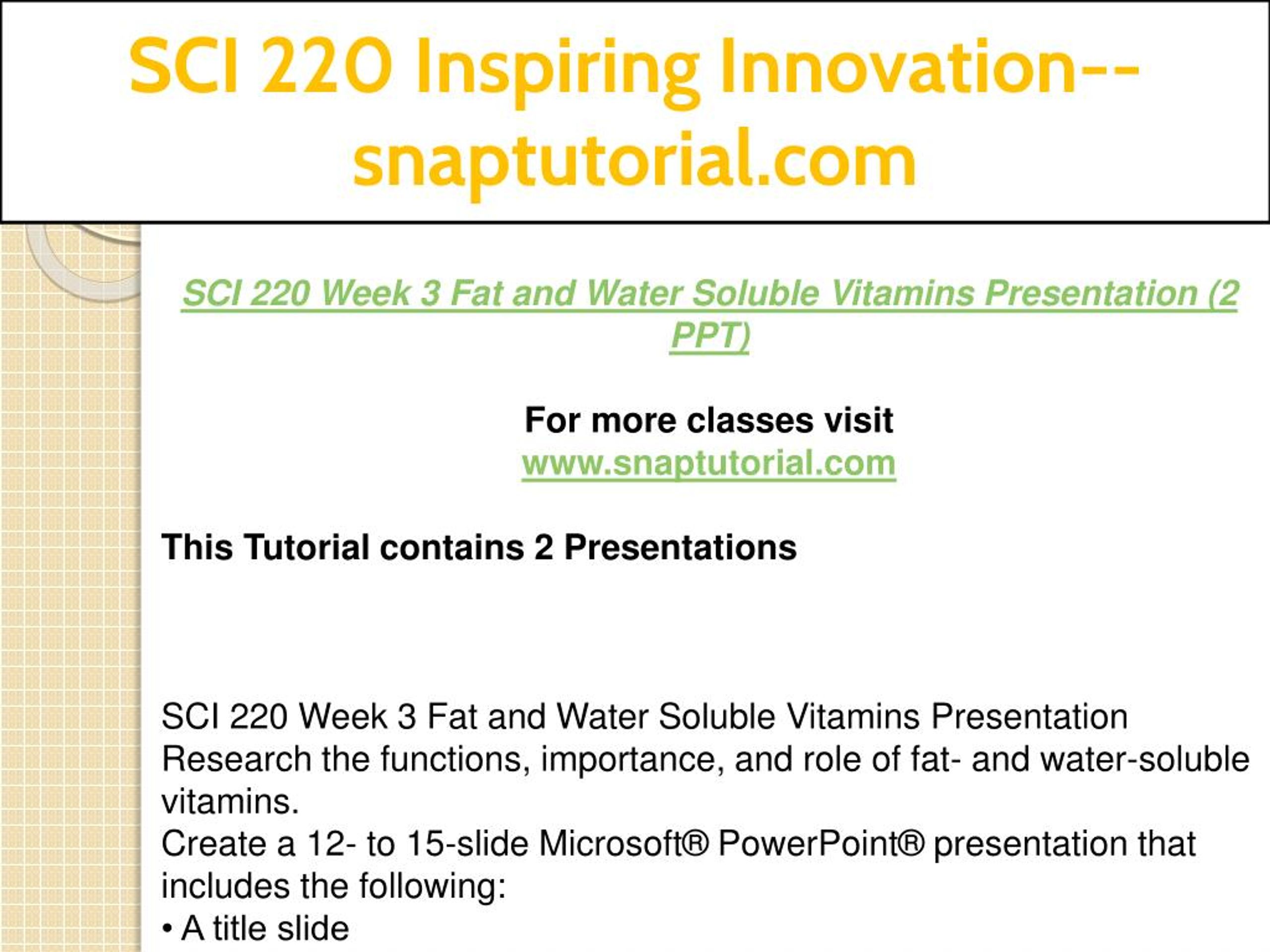 SCI 220 Inspiring Innovation--snaptutorial.com

SCI 220 Week 3 Fat and Water Soluble Vitamins Presentation (2 PPT)

For more classes visit
www.snaptutorial.com

This Tutorial contains 2 Presentations

SCI 220 Week 3 Fat and Water Soluble Vitamins Presentation
Research the functions, importance, and role of fat- and water-soluble vitamins.
Create a 12- to 15-slide Microsoft® PowerPoint® presentation that includes the following:
• A title slide